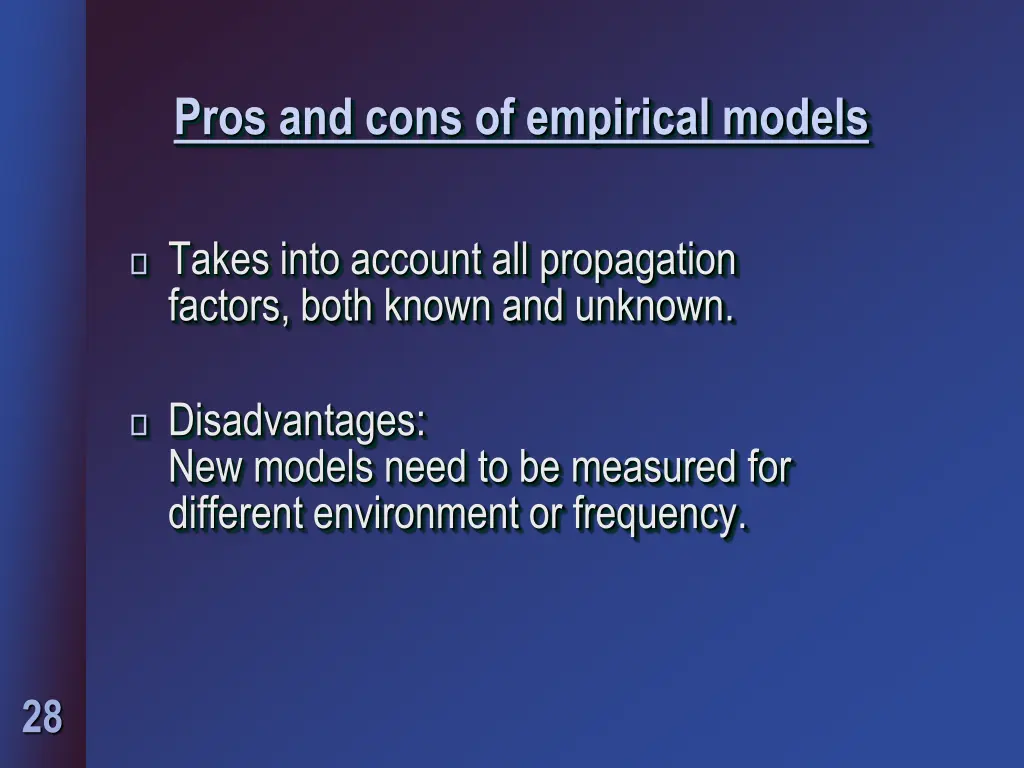 Pros and cons of empirical models

- Takes into account all propagation factors, both known and unknown.

- Disadvantages:
New models need to be measured for different environment or frequency.

28